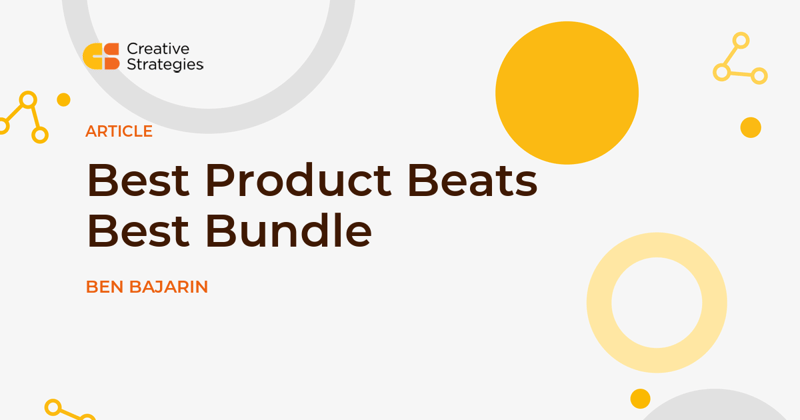 Creative
Strategies

ARTICLE

Best Product Beats Best Bundle

BEN BAJARIN